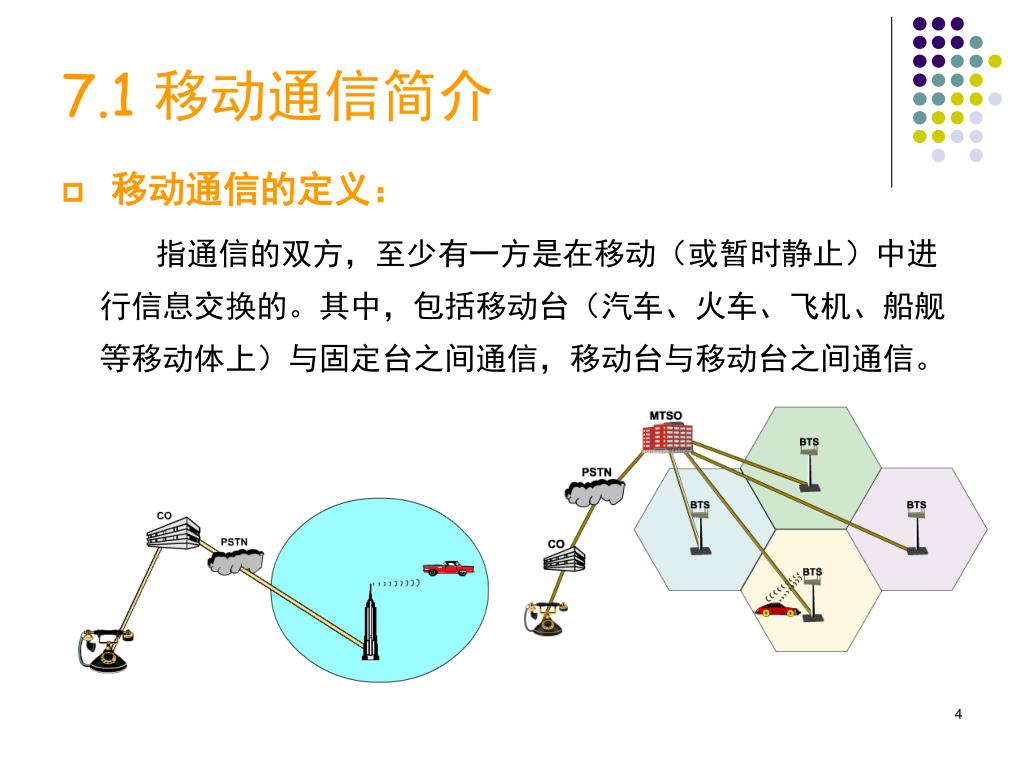 7.1 移动通信简介

移动通信的定义：

指通信的双方，至少有一方是在移动（或暂时静止）中进行信息交换的。其中，包括移动台（汽车、火车、飞机、船舰等移动体上）与固定台之间通信，移动台与移动台之间通信。

CO
PSTN

MTSO
PSTN
CO
BTS
BTS
BTS
BTS

4